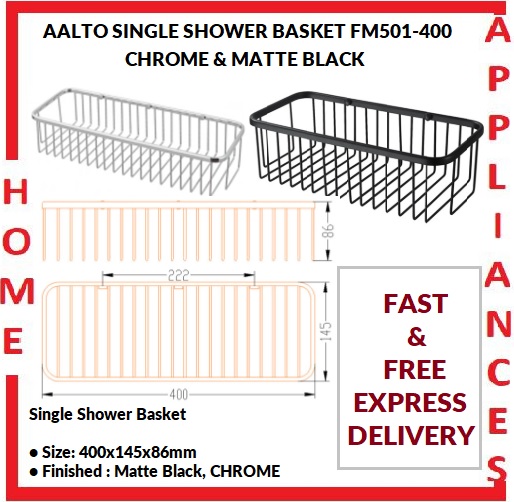 AALTO SINGLE SHOWER BASKET FM501-400
CHROME & MATTE BLACK

HOME

APPLIANCES

86

222

145

400

Single Shower Basket

● Size: 400x145x86mm
● Finished : Matte Black, CHROME

FAST
&
FREE
EXPRESS
DELIVERY